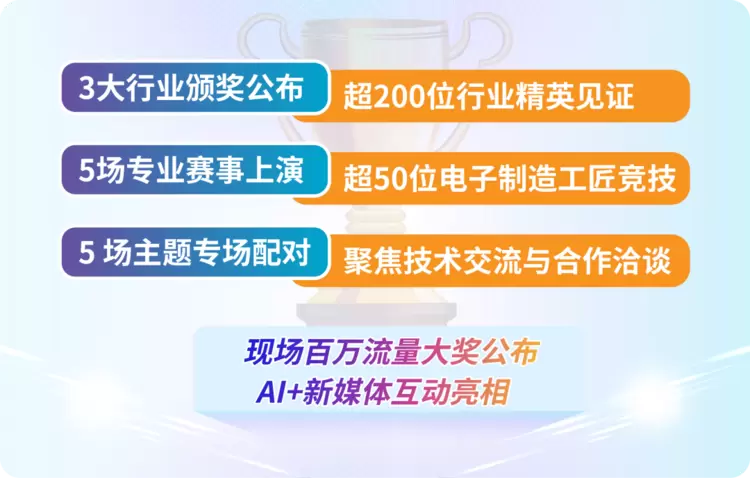 3大行业颁奖公布
超200位行业精英见证

5场专业赛事上演
超50位电子制造工匠竞技

5 场主题专场配对
聚焦技术交流与合作洽谈

现场百万流量大奖公布
AI+新媒体互动亮相